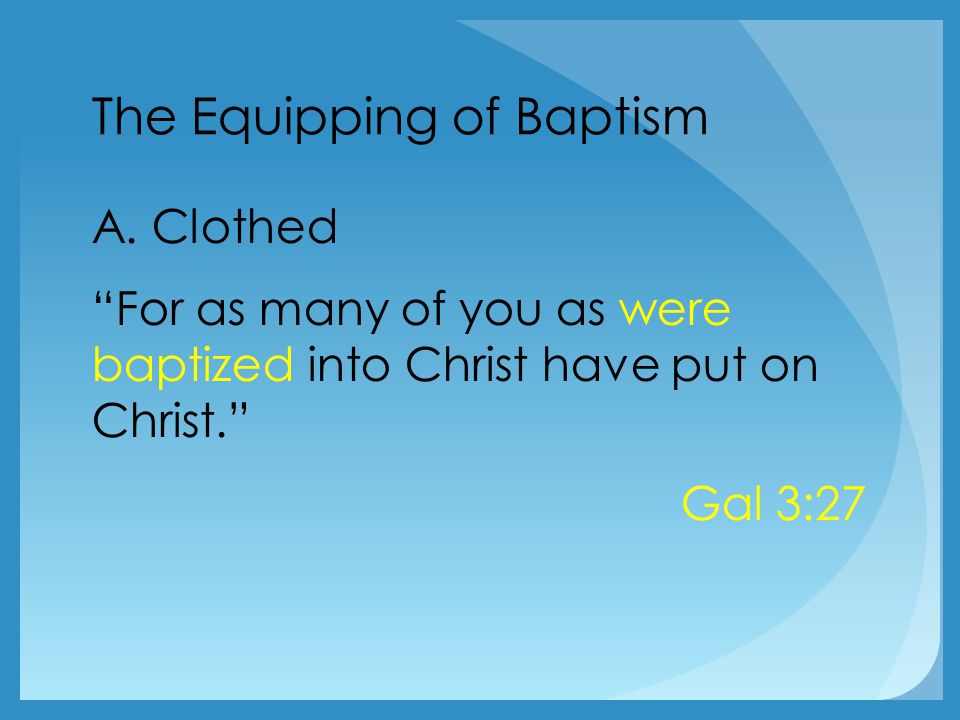 The Equipping of Baptism

A. Clothed

“For as many of you as were baptized into Christ have put on Christ.”

Gal 3:27